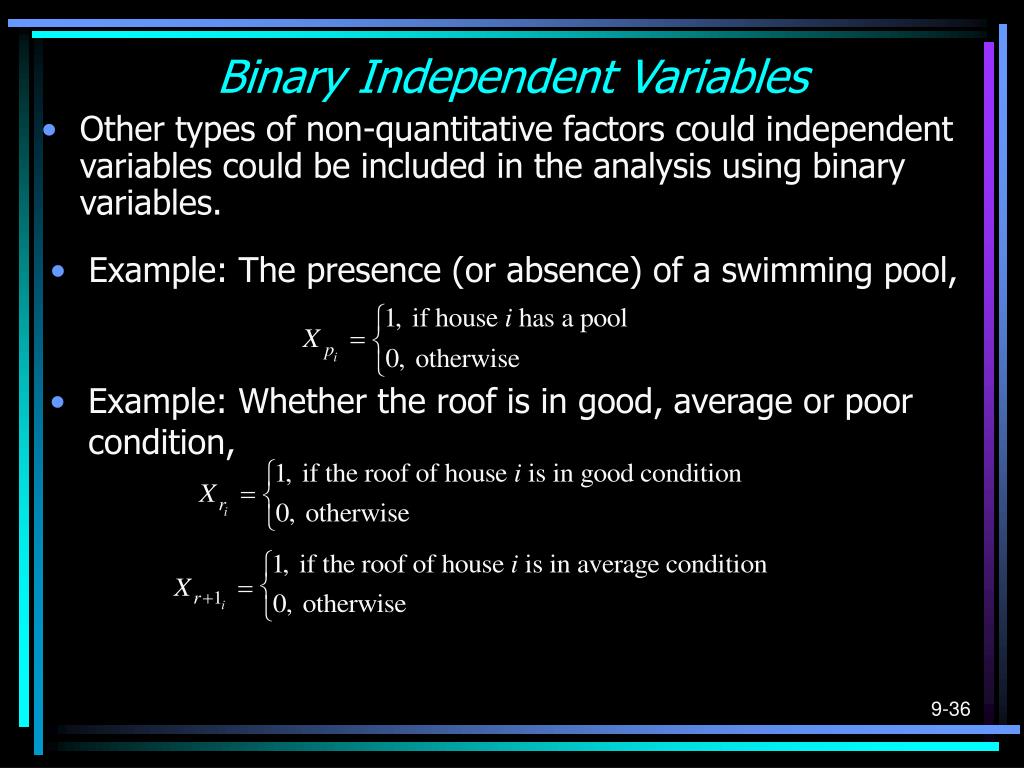 Binary Independent Variables

• Other types of non-quantitative factors could independent variables could be included in the analysis using binary variables.

• Example: The presence (or absence) of a swimming pool,

$X_{p_i} = \begin{cases} 1, \text{ if house } i \text{ has a pool} \\ 0, \text{ otherwise} \end{cases}$

• Example: Whether the roof is in good, average or poor condition,

$X_{r_i} = \begin{cases} 1, \text{ if the roof of house } i \text{ is in good condition} \\ 0, \text{ otherwise} \end{cases}$

$X_{r+1_i} = \begin{cases} 1, \text{ if the roof of house } i \text{ is in average condition} \\ 0, \text{ otherwise} \end{cases}$

9-36